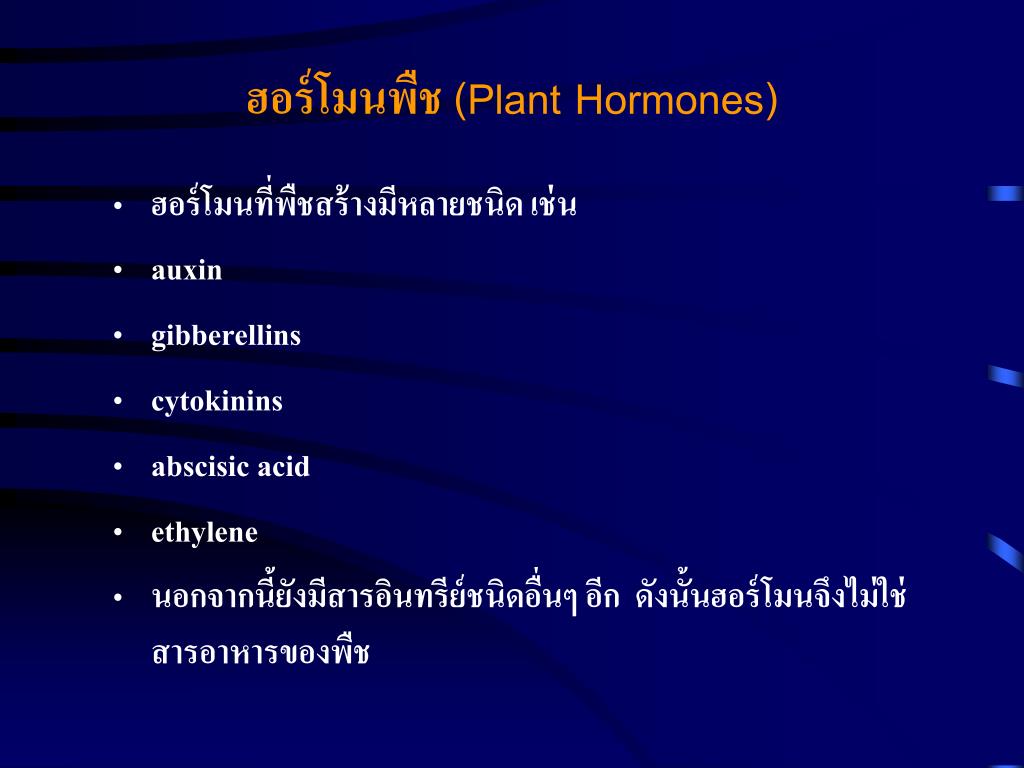 ฮอร์โมนพืช (Plant Hormones)

• ฮอร์โมนที่พืชสร้างมีหลายชนิด เช่น
• auxin
• gibberellins
• cytokinins
• abscisic acid
• ethylene
• นอกจากนี้ยังมีสารอินทรีย์ชนิดอื่นๆ อีก ดังนั้นฮอร์โมนจึงไม่ใช่สารอาหารของพืช